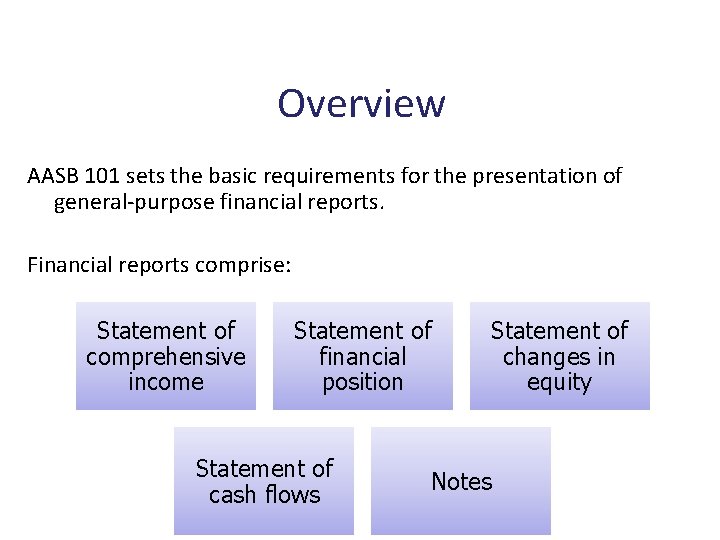 Overview

AASB 101 sets the basic requirements for the presentation of general-purpose financial reports.

Financial reports comprise:

Statement of comprehensive income

Statement of financial position

Statement of changes in equity

Statement of cash flows

Notes